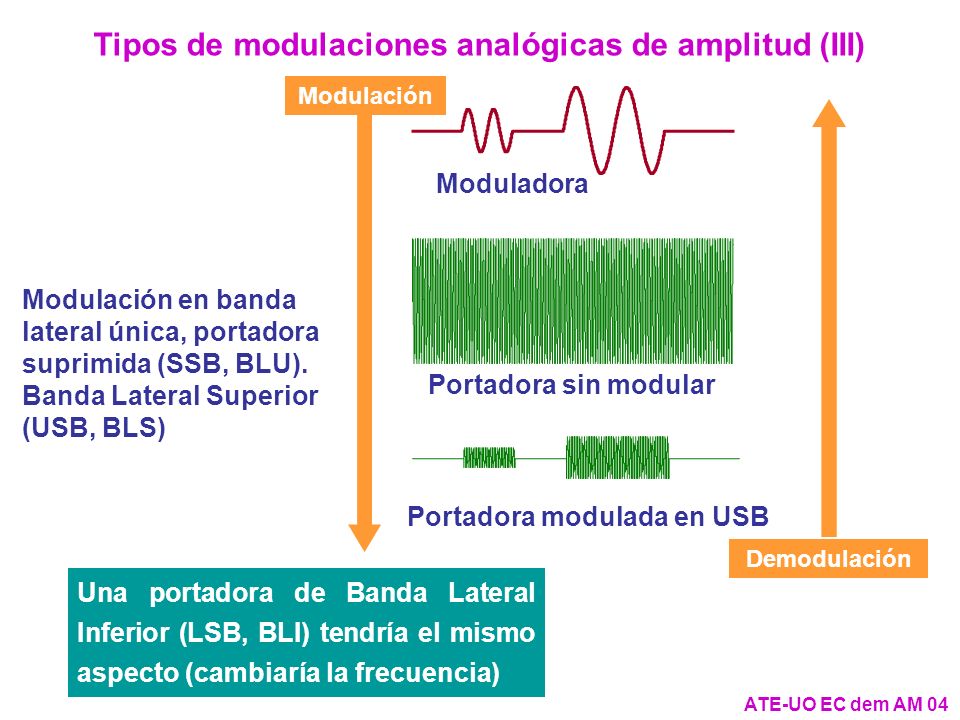 Tipos de modulaciones analógicas de amplitud (III)

Modulación

Moduladora

Modulación en banda lateral única, portadora suprimida (SSB, BLU). Banda Lateral Superior (USB, BLS)

Portadora sin modular

Portadora modulada en USB

Demodulación

Una portadora de Banda Lateral Inferior (LSB, BLI) tendría el mismo aspecto (cambiaría la frecuencia)

ATE-UO EC dem AM 04